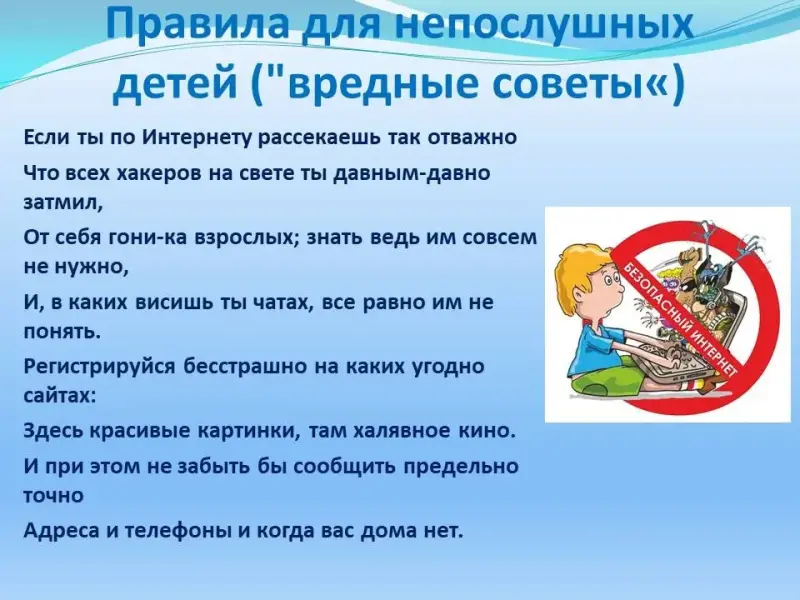 Правила для непослушных детей ("вредные советы«)

Если ты по Интернету рассекаешь так отважно

Что всех хакеров на свете ты давным-давно затмил,

От себя гони-ка взрослых; знать ведь им совсем не нужно,

И, в каких висишь ты чатах, все равно им не понять.

Регистрируйся бесстрашно на каких угодно сайтах:

Здесь красивые картинки, там халявное кино.

И при этом не забыть бы сообщить предельно точно

Адреса и телефоны и когда вас дома нет.

БЕЗОПАСНЫЙ ИНТЕРНЕТ